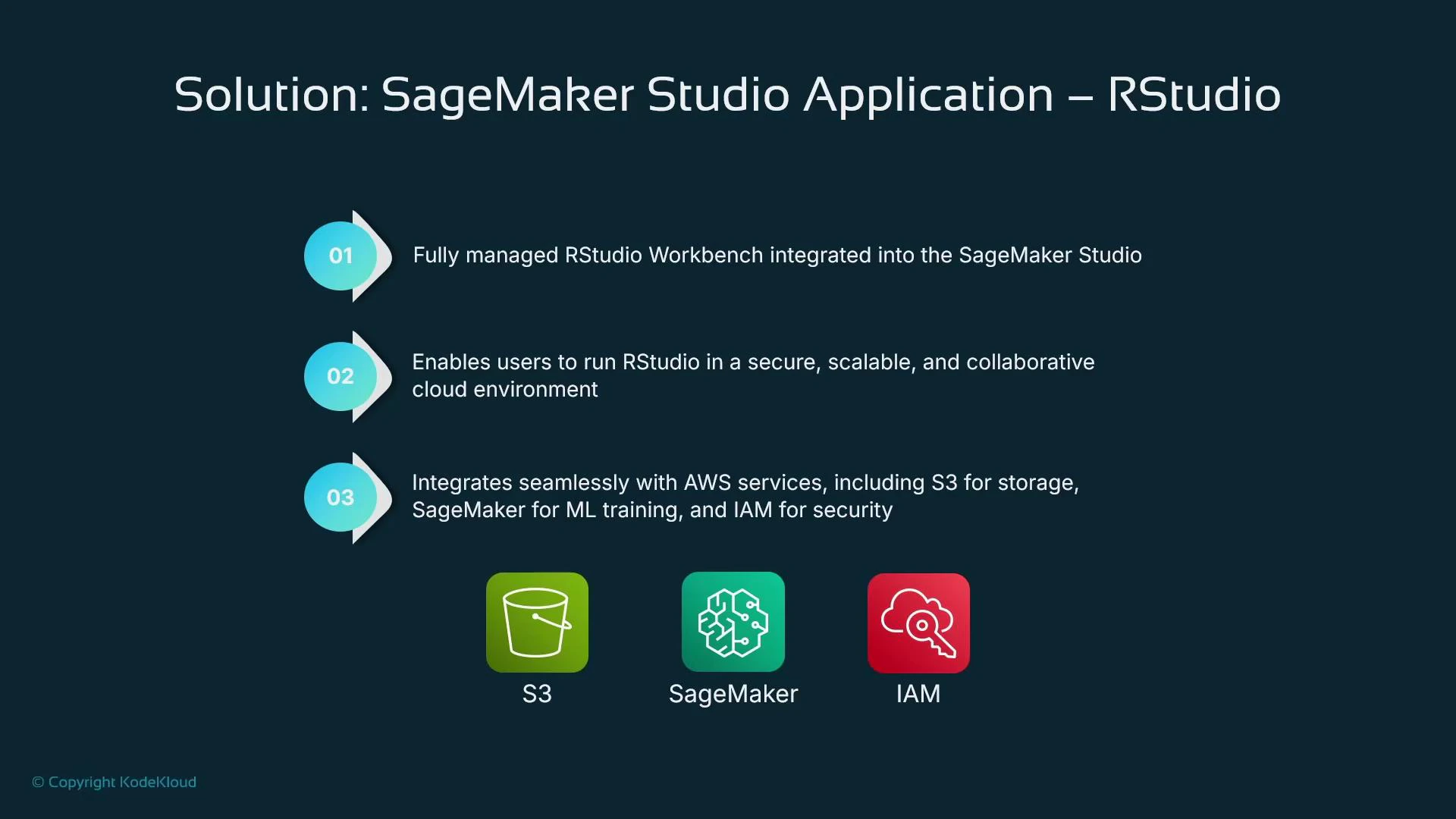 Solution: SageMaker Studio Application – RStudio

01 Fully managed RStudio Workbench integrated into the SageMaker Studio

02 Enables users to run RStudio in a secure, scalable, and collaborative cloud environment

03 Integrates seamlessly with AWS services, including S3 for storage, SageMaker for ML training, and IAM for security

S3

SageMaker

IAM

© Copyright KodeKloud